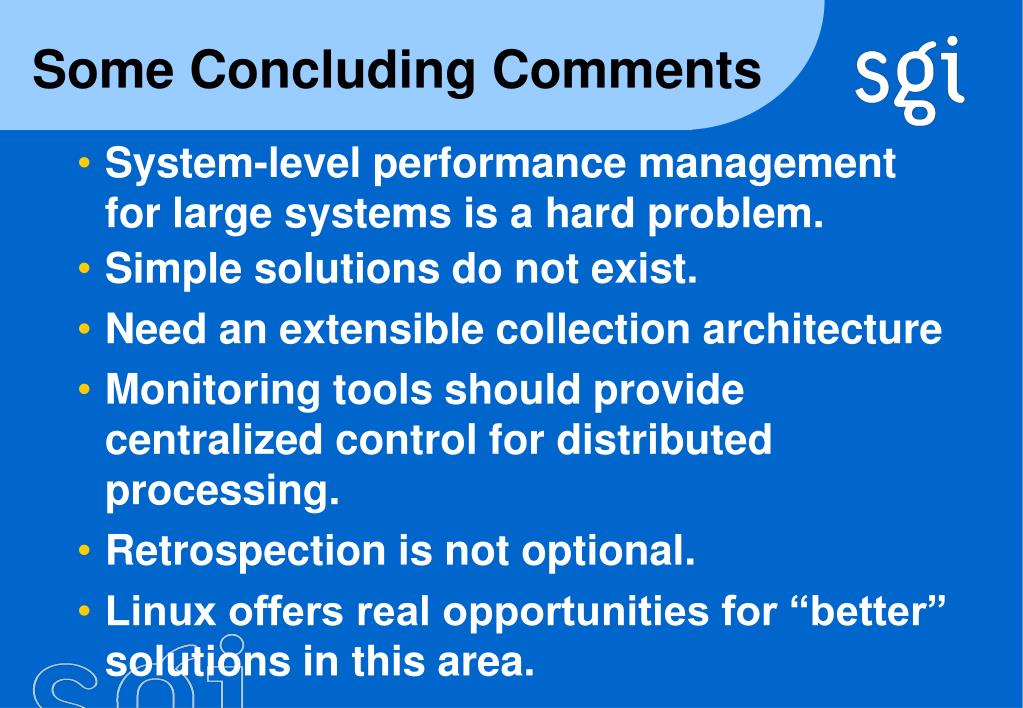 Some Concluding Comments

sgi

• System-level performance management for large systems is a hard problem.
• Simple solutions do not exist.
• Need an extensible collection architecture
• Monitoring tools should provide centralized control for distributed processing.
• Retrospection is not optional.
• Linux offers real opportunities for “better” solutions in this area.

sgi